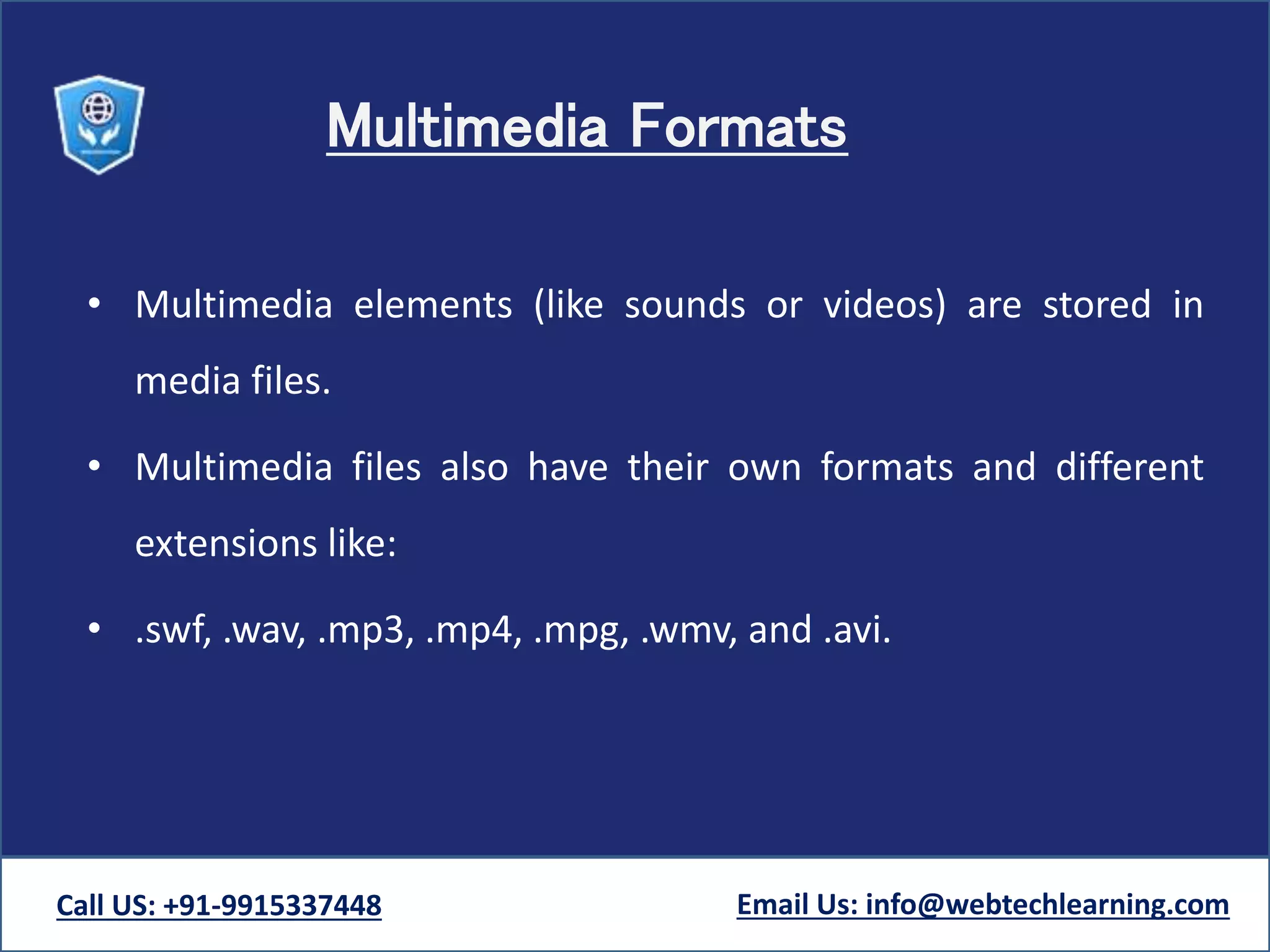 Multimedia Formats

• Multimedia elements (like sounds or videos) are stored in media files.

• Multimedia files also have their own formats and different extensions like:

• .swf, .wav, .mp3, .mp4, .mpg, .wmv, and .avi.

Call US: +91-9915337448

Email Us: info@webtechlearning.com